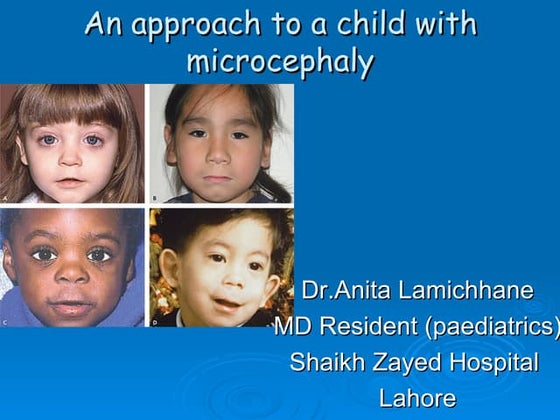 An approach to a child with microcephaly

A

B

C

D

Dr.Anita Lamichhane
MD Resident (paediatrics)
Shaikh Zayed Hospital
Lahore